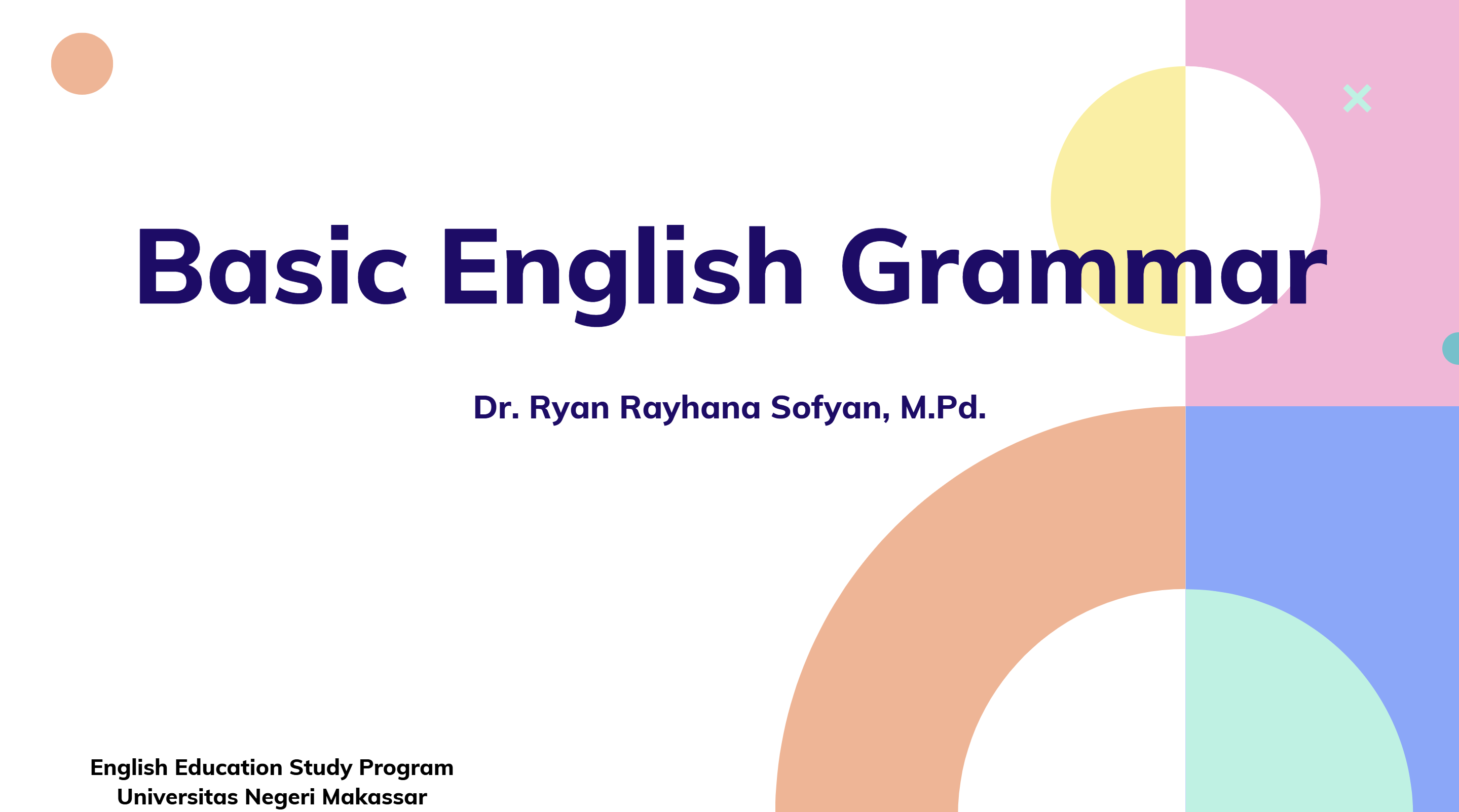 Basic English Grammar

Dr. Ryan Rayhana Sofyan, M.Pd.

English Education Study Program
Universitas Negeri Makassar